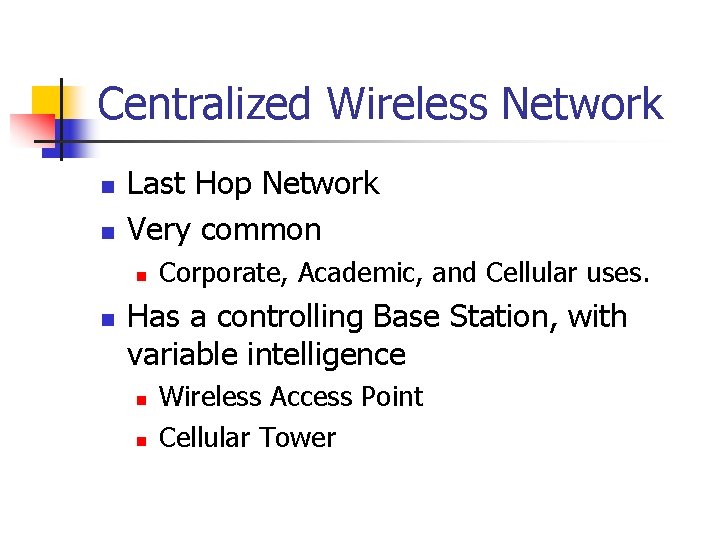 Centralized Wireless Network

- Last Hop Network
- Very common
  - Corporate, Academic, and Cellular uses.
- Has a controlling Base Station, with variable intelligence
  - Wireless Access Point
  - Cellular Tower